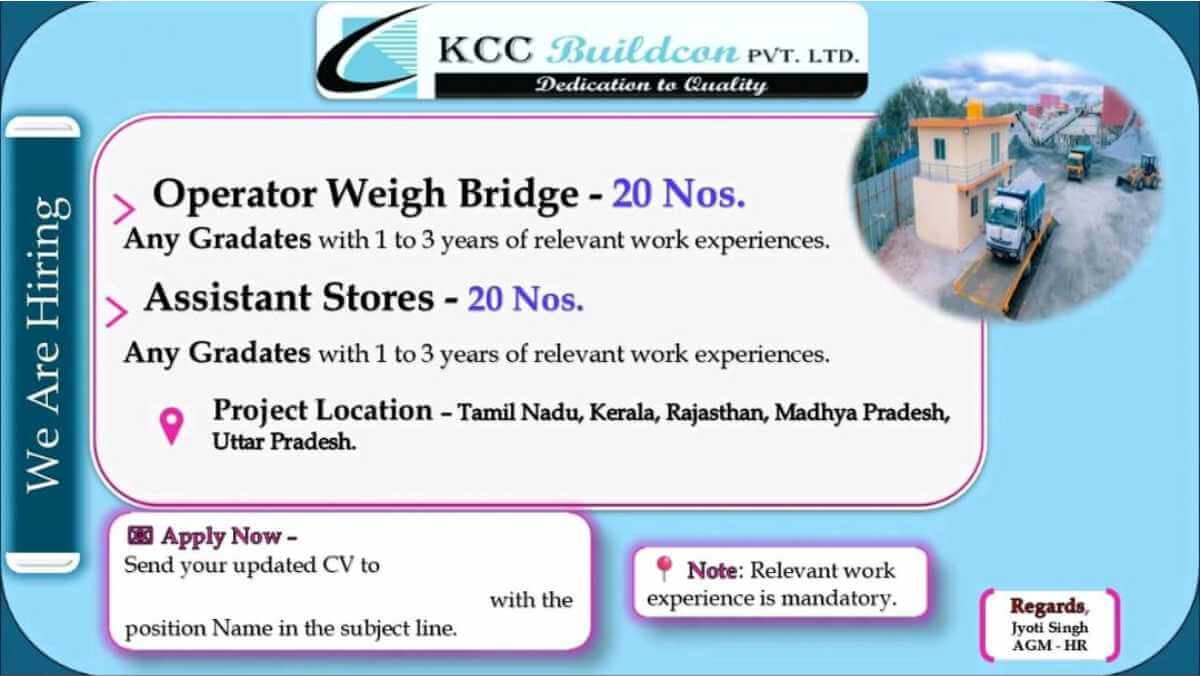 KCC Buildcon PVT. LTD.
Dedication to Quality

We Are Hiring

Operator Weigh Bridge - 20 Nos.
Any Gradates with 1 to 3 years of relevant work experiences.

Assistant Stores - 20 Nos.
Any Gradates with 1 to 3 years of relevant work experiences.

Project Location – Tamil Nadu, Kerala, Rajasthan, Madhya Pradesh, Uttar Pradesh.

Apply Now –
Send your updated CV to with the position Name in the subject line.

Note: Relevant work experience is mandatory.

Regards,
Jyoti Singh
AGM - HR